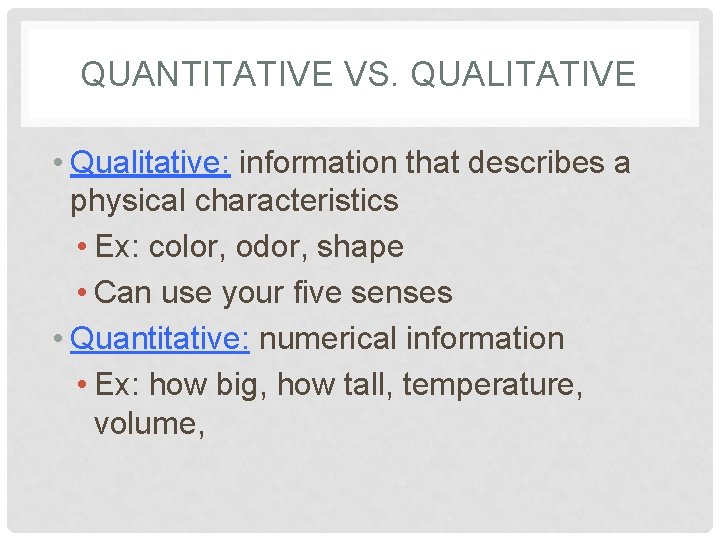 QUANTITATIVE VS. QUALITATIVE

• Qualitative: information that describes a physical characteristics
  • Ex: color, odor, shape
  • Can use your five senses
• Quantitative: numerical information
  • Ex: how big, how tall, temperature, volume,